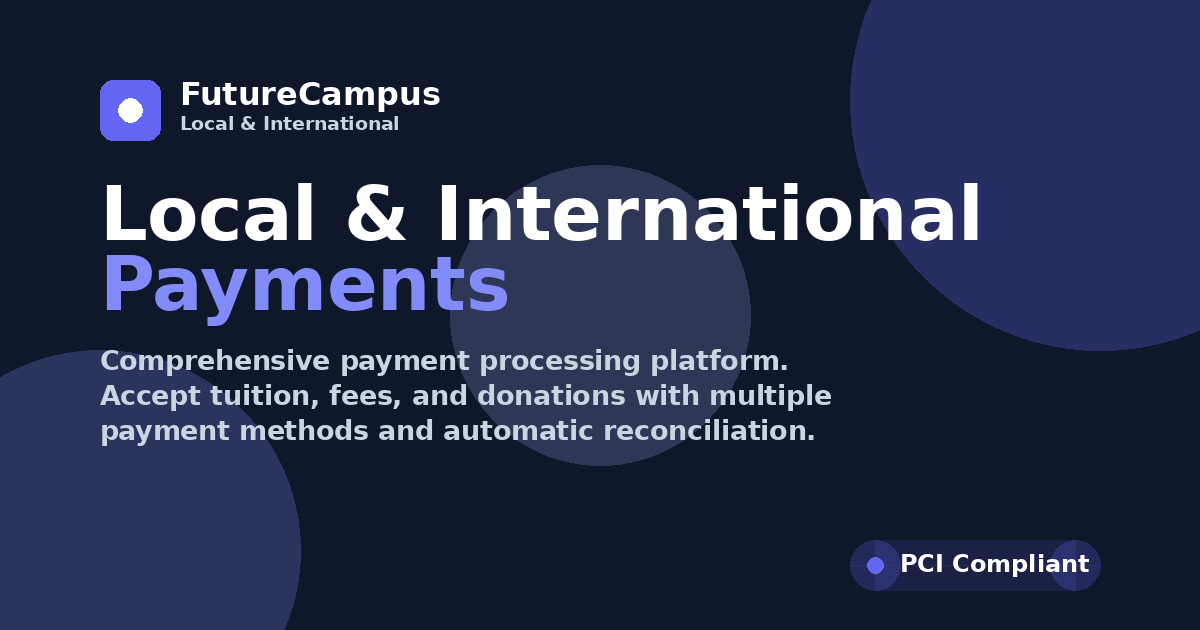 FutureCampus
Local & International

Local & International
Payments

Comprehensive payment processing platform. Accept tuition, fees, and donations with multiple payment methods and automatic reconciliation.

PCI Compliant